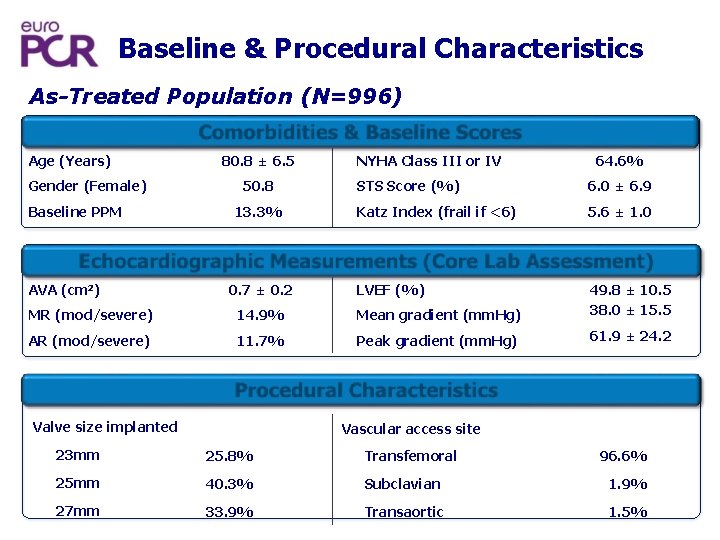 euro PCR

Baseline & Procedural Characteristics

As-Treated Population (N=996)

Comorbidities & Baseline Scores

| | | | |
|---|---|---|---|
| Age (Years) | 80.8 ± 6.5 | NYHA Class III or IV | 64.6% |
| Gender (Female) | 50.8 | STS Score (%) | 6.0 ± 6.9 |
| Baseline PPM | 13.3% | Katz Index (frail if <6) | 5.6 ± 1.0 |

Echocardiographic Measurements (Core Lab Assessment)

| | | | |
|---|---|---|---|
| AVA (cm²) | 0.7 ± 0.2 | LVEF (%) | 49.8 ± 10.5 |
| MR (mod/severe) | 14.9% | Mean gradient (mmHg) | 38.0 ± 15.5 |
| AR (mod/severe) | 11.7% | Peak gradient (mmHg) | 61.9 ± 24.2 |

Procedural Characteristics

| | | | |
|---|---|---|---|
| Valve size implanted | | Vascular access site | |
| 23mm | 25.8% | Transfemoral | 96.6% |
| 25mm | 40.3% | Subclavian | 1.9% |
| 27mm | 33.9% | Transaortic | 1.5% |